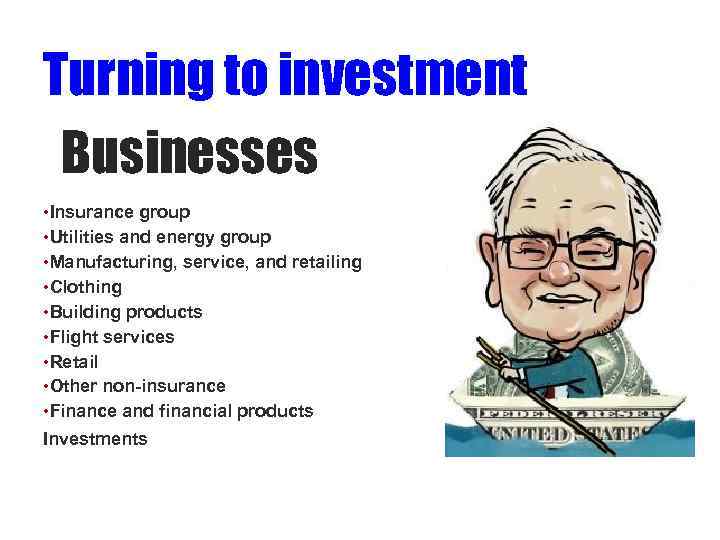 Turning to investment

Businesses

•Insurance group
•Utilities and energy group
•Manufacturing, service, and retailing
•Clothing
•Building products
•Flight services
•Retail
•Other non-insurance
•Finance and financial products
Investments

FEDERAL RESERVE
UNITED STATES